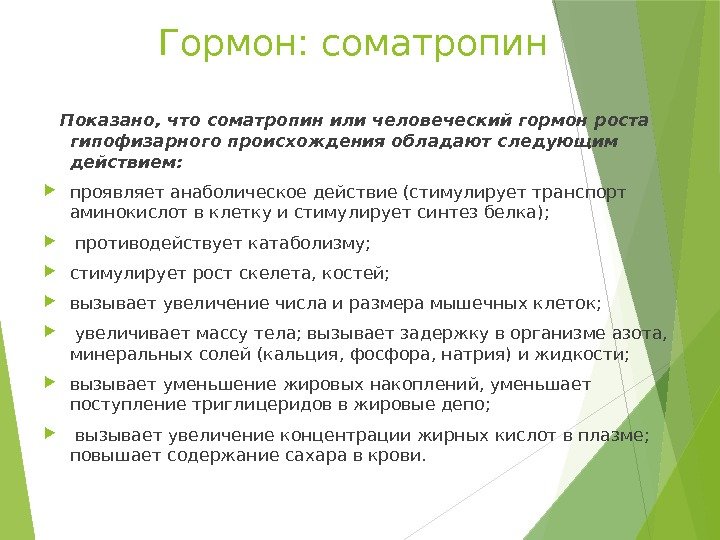 Гормон: соматропин

Показано, что соматропин или человеческий гормон роста гипофизарного происхождения обладают следующим действием:

проявляет анаболическое действие (стимулирует транспорт аминокислот в клетку и стимулирует синтез белка);

противодействует катаболизму;

стимулирует рост скелета, костей;

вызывает увеличение числа и размера мышечных клеток;

увеличивает массу тела; вызывает задержку в организме азота, минеральных солей (кальция, фосфора, натрия) и жидкости;

вызывает уменьшение жировых накоплений, уменьшает поступление триглицеридов в жировые депо;

вызывает увеличение концентрации жирных кислот в плазме; повышает содержание сахара в крови.